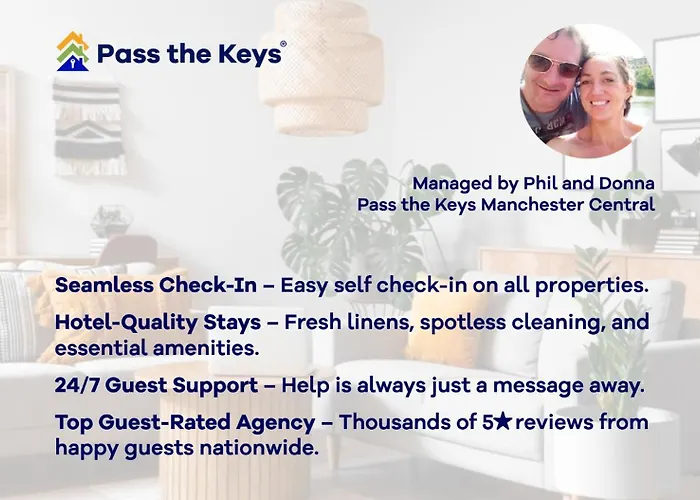 Pass the Keys®

Managed by Phil and Donna
Pass the Keys Manchester Central

Seamless Check-In – Easy self check-in on all properties.

Hotel-Quality Stays – Fresh linens, spotless cleaning, and essential amenities.

24/7 Guest Support – Help is always just a message away.

Top Guest-Rated Agency – Thousands of 5★reviews from happy guests nationwide.